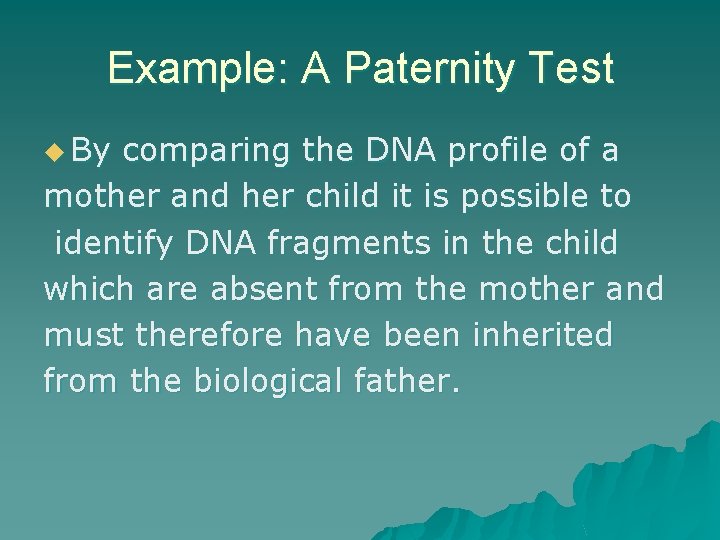 Example: A Paternity Test

By comparing the DNA profile of a mother and her child it is possible to identify DNA fragments in the child which are absent from the mother and must therefore have been inherited from the biological father.